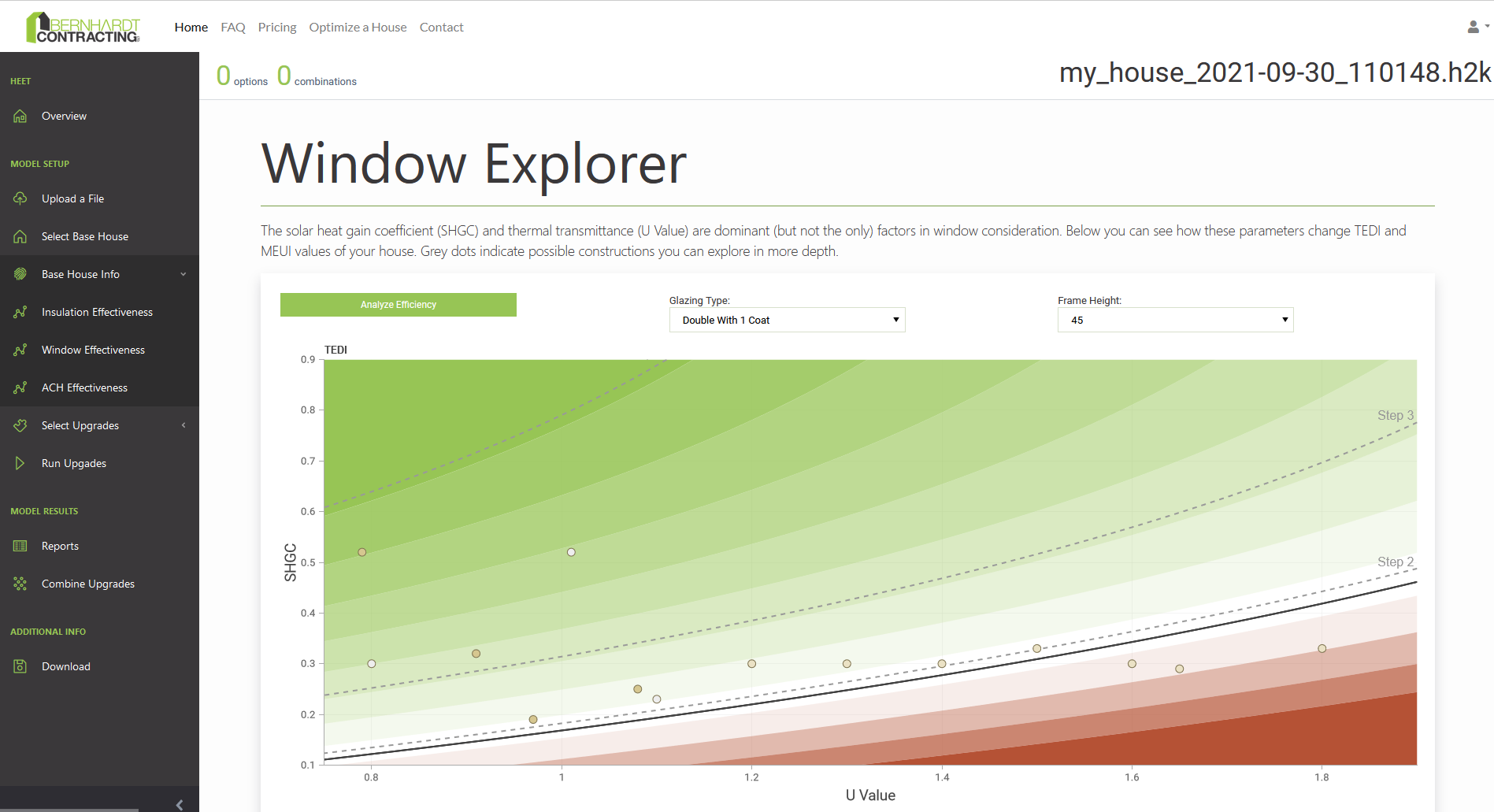 BERNHARDT CONTRACTING

Home FAQ Pricing Optimize a House Contact

HEET

Overview

MODEL SETUP

Upload a File

Select Base House

Base House Info

Insulation Effectiveness

Window Effectiveness

ACH Effectiveness

Select Upgrades

Run Upgades

MODEL RESULTS

Reports

Combine Upgrades

ADDITIONAL INFO

Download

0 options 0 combinations

my_house_2021-09-30_110148.h2k

Window Explorer

The solar heat gain coefficient (SHGC) and thermal transmittance (U Value) are dominant (but not the only) factors in window consideration. Below you can see how these parameters change TEDI and MEUI values of your house. Grey dots indicate possible constructions you can explore in more depth.

Analyze Efficiency

Glazing Type:
Double With 1 Coat

Frame Height:
45

TEDI

0.9
0.8
0.7
0.6
0.5
0.4
0.3
0.2
0.1

SHGC

Step 3

Step 2

0.8 1 1.2 1.4 1.6 1.8

U Value